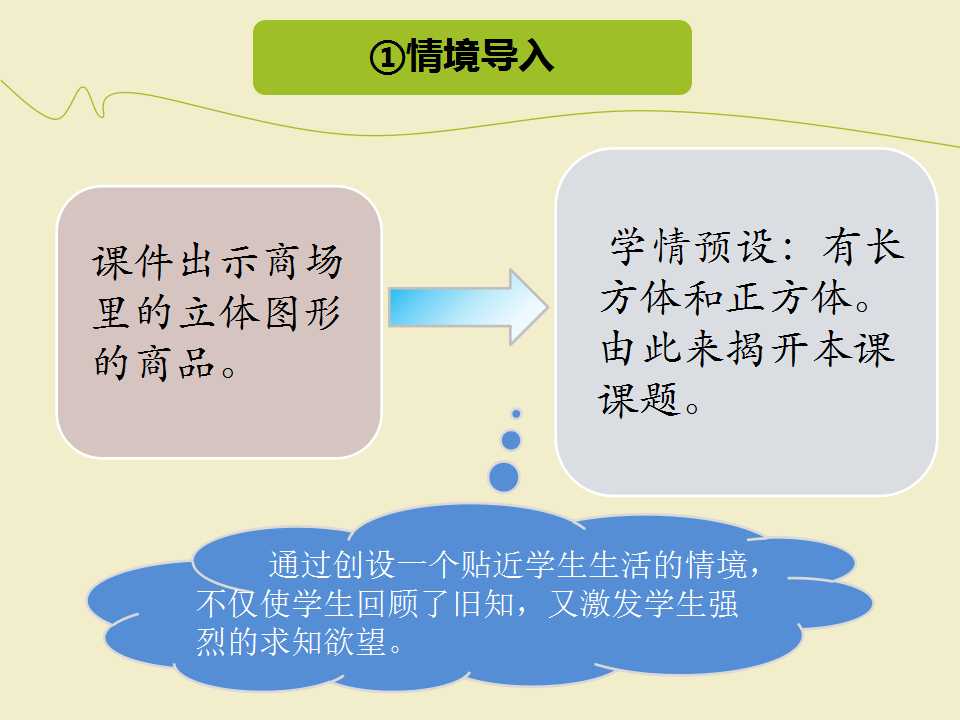 ①情境导入

课件出示商场里的立体图形的商品。

学情预设：有长方体和正方体。由此来揭开本课课题。

通过创设一个贴近学生生活的情境，不仅使学生回顾了旧知，又激发学生强烈的求知欲望。